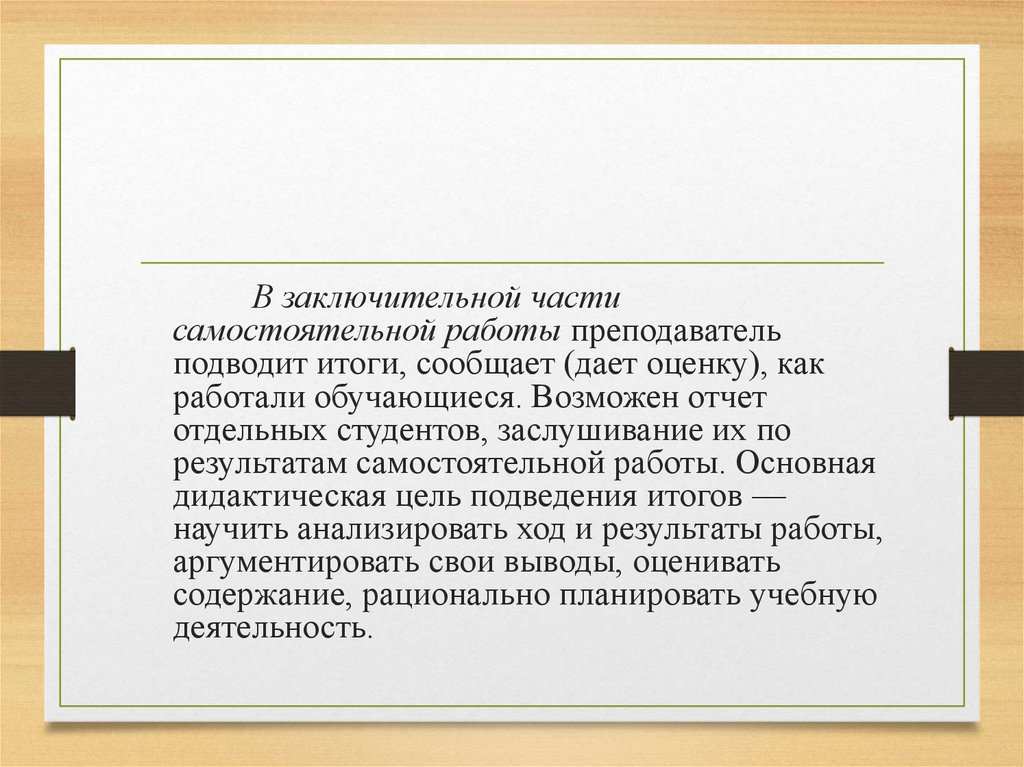 В заключительной части самостоятельной работы преподаватель подводит итоги, сообщает (дает оценку), как работали обучающиеся. Возможен отчет отдельных студентов, заслушивание их по результатам самостоятельной работы. Основная дидактическая цель подведения итогов — научить анализировать ход и результаты работы, аргументировать свои выводы, оценивать содержание, рационально планировать учебную деятельность.